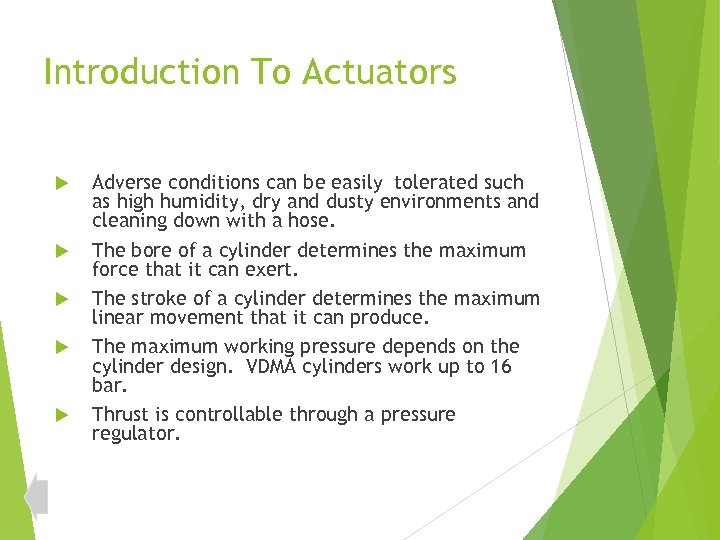 Introduction To Actuators

Adverse conditions can be easily tolerated such as high humidity, dry and dusty environments and cleaning down with a hose.

The bore of a cylinder determines the maximum force that it can exert.

The stroke of a cylinder determines the maximum linear movement that it can produce.

The maximum working pressure depends on the cylinder design. VDMA cylinders work up to 16 bar.

Thrust is controllable through a pressure regulator.